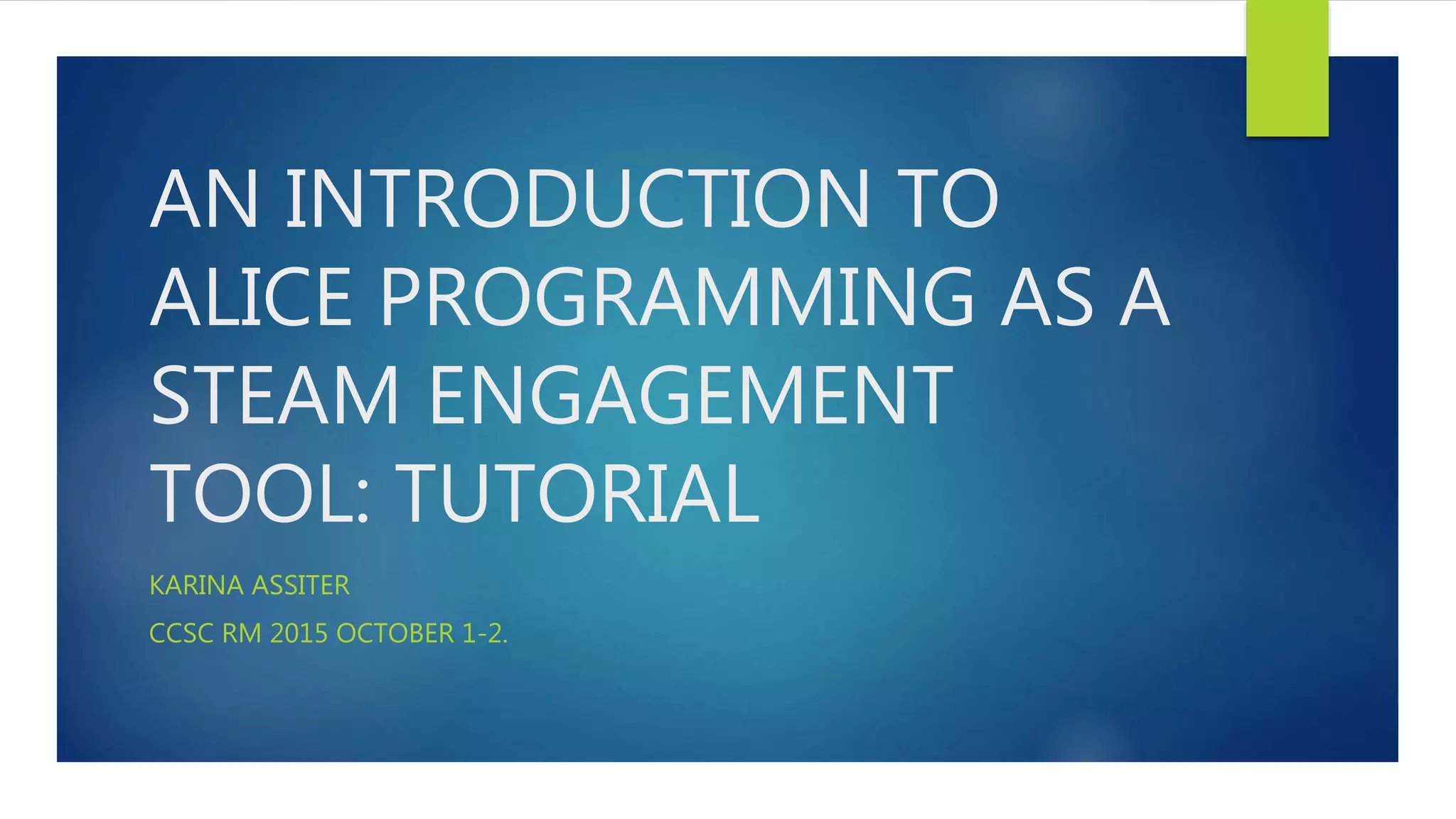 AN INTRODUCTION TO ALICE PROGRAMMING AS A STEAM ENGAGEMENT TOOL: TUTORIAL

KARINA ASSITER

CCSC RM 2015 OCTOBER 1-2.